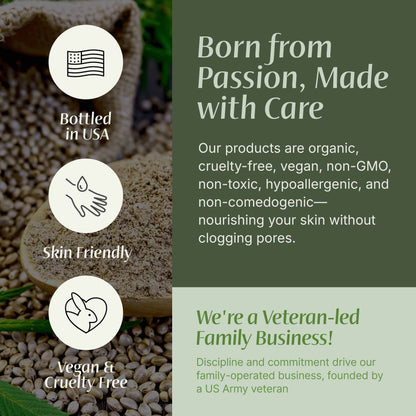 Bottled in USA

Skin Friendly

Vegan & Cruelty Free

Born from Passion, Made with Care

Our products are organic, cruelty-free, vegan, non-GMO, non-toxic, hypoallergenic, and non-comedogenic—nourishing your skin without clogging pores.

We're a Veteran-led Family Business!

Discipline and commitment drive our family-operated business, founded by a US Army veteran